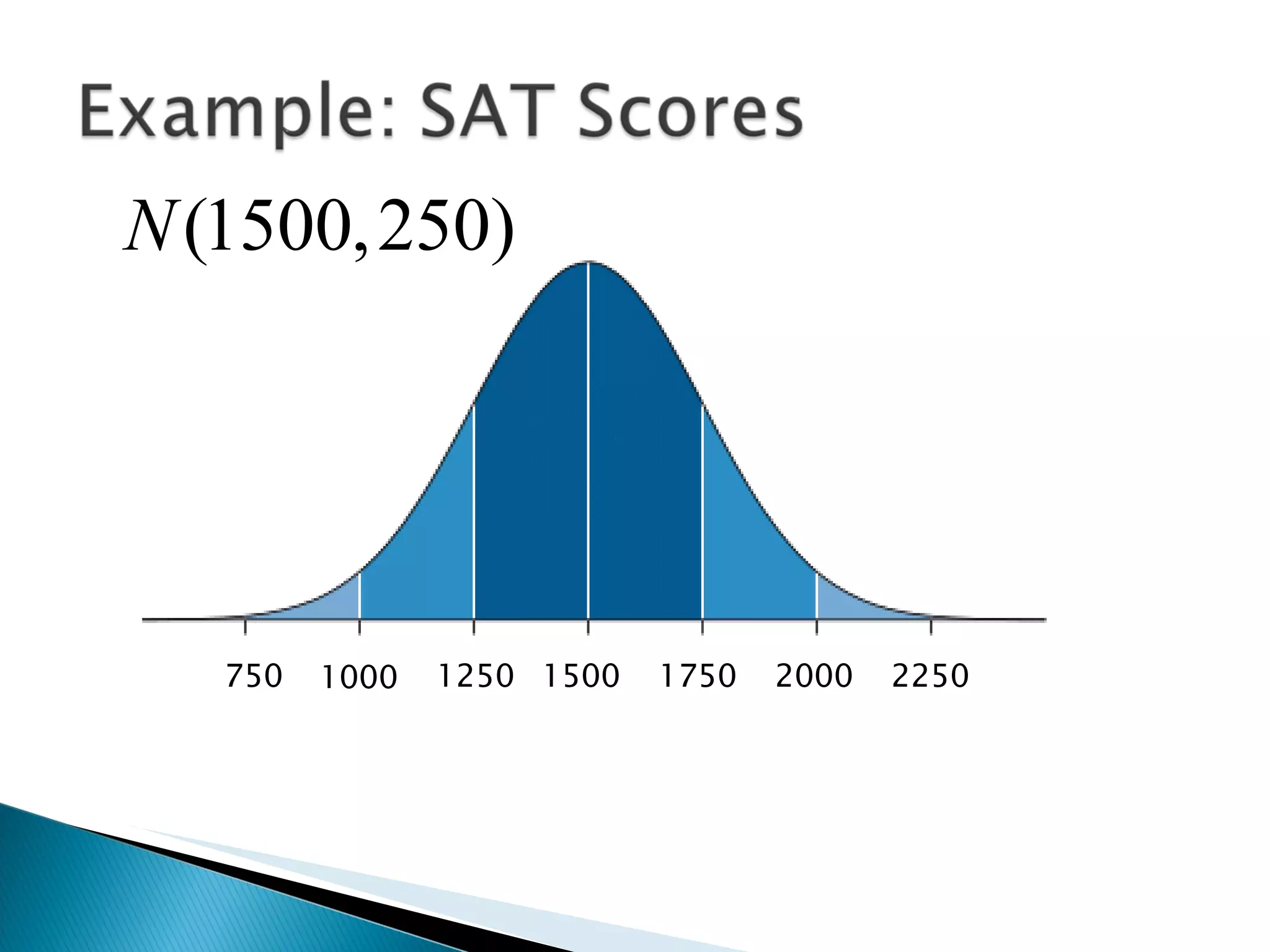 Example: SAT Scores

$N(1500, 250)$

750 1000 1250 1500 1750 2000 2250